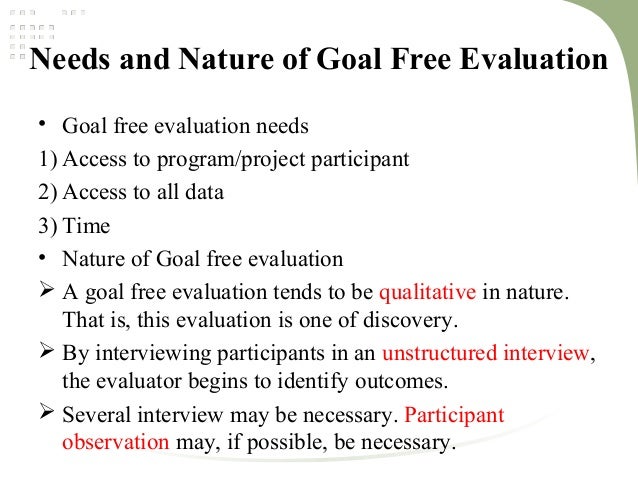 Needs and Nature of Goal Free Evaluation

• Goal free evaluation needs

1) Access to program/project participant

2) Access to all data

3) Time

• Nature of Goal free evaluation

➢ A goal free evaluation tends to be qualitative in nature. That is, this evaluation is one of discovery.

➢ By interviewing participants in an unstructured interview, the evaluator begins to identify outcomes.

➢ Several interview may be necessary. Participant observation may, if possible, be necessary.